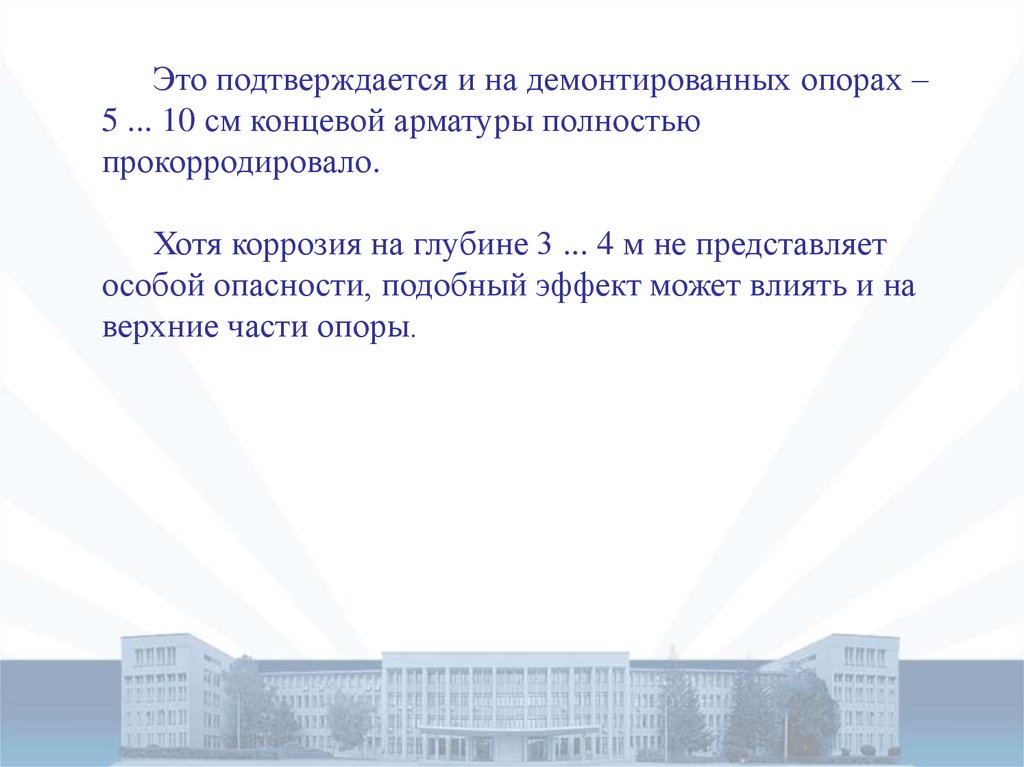 Это подтверждается и на демонтированных опорах – 5 ... 10 см концевой арматуры полностью прокорродировало.

Хотя коррозия на глубине 3 ... 4 м не представляет особой опасности, подобный эффект может влиять и на верхние части опоры.